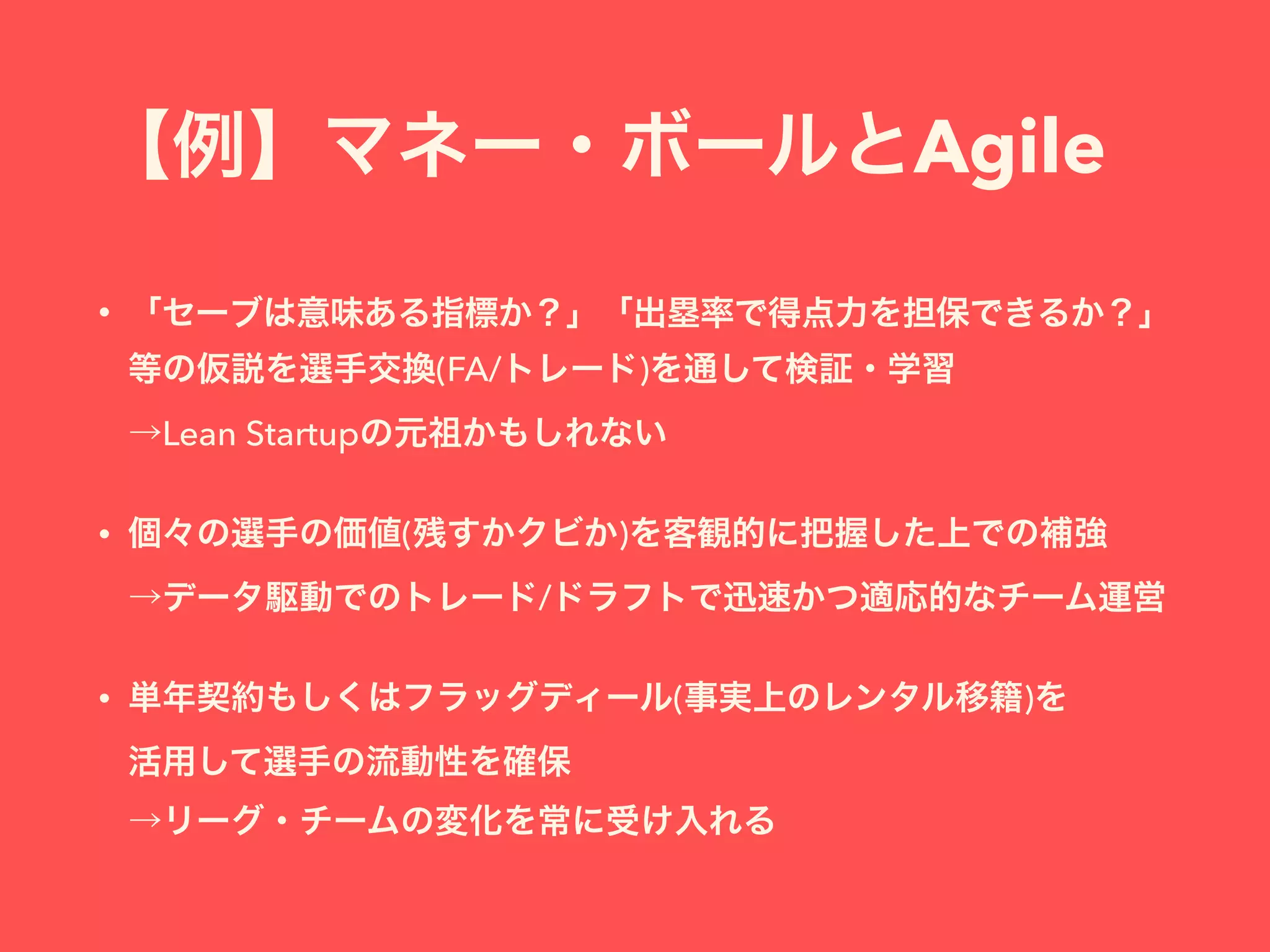 【例】マネー・ボールとAgile

• 「セーブは意味ある指標か？」「出塁率で得点力を担保できるか？」等の仮説を選手交換(FA/トレード)を通して検証・学習

→Lean Startupの元祖かもしれない

• 個々の選手の価値(残すかクビか)を客観的に把握した上での補強

→データ駆動でのトレード/ドラフトで迅速かつ適応的なチーム運営

• 単年契約もしくはフラッグディール(事実上のレンタル移籍)を活用して選手の流動性を確保

→リーグ・チームの変化を常に受け入れる